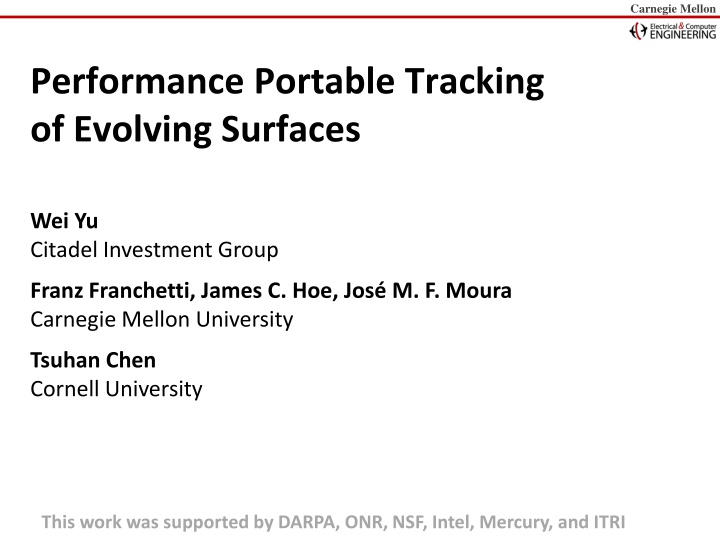 Carnegie Mellon

Electrical & Computer ENGINEERING

Performance Portable Tracking of Evolving Surfaces

Wei Yu
Citadel Investment Group

Franz Franchetti, James C. Hoe, José M. F. Moura
Carnegie Mellon University

Tsuhan Chen
Cornell University

This work was supported by DARPA, ONR, NSF, Intel, Mercury, and ITRI